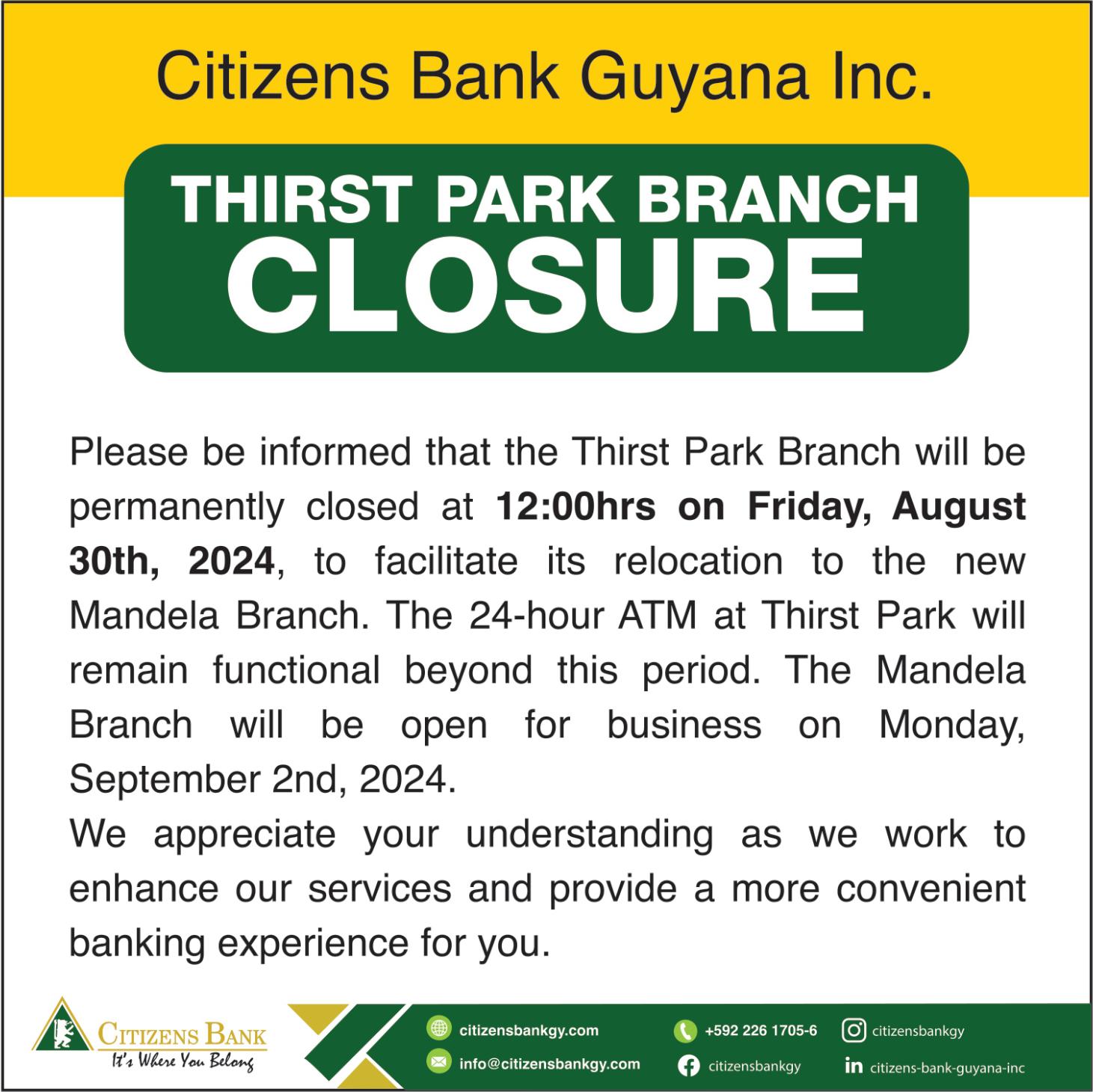 Citizens Bank Guyana Inc.

THIRST PARK BRANCH CLOSURE

Please be informed that the Thirst Park Branch will be permanently closed at 12:00hrs on Friday, August 30th, 2024, to facilitate its relocation to the new Mandela Branch. The 24-hour ATM at Thirst Park will remain functional beyond this period. The Mandela Branch will be open for business on Monday, September 2nd, 2024.

We appreciate your understanding as we work to enhance our services and provide a more convenient banking experience for you.

CITIZENS BANK
It's Where You Belong

citizensbankgy.com
info@citizensbankgy.com
+592 226 1705-6
citizensbankgy
citizensbankgy
citizens-bank-guyana-inc